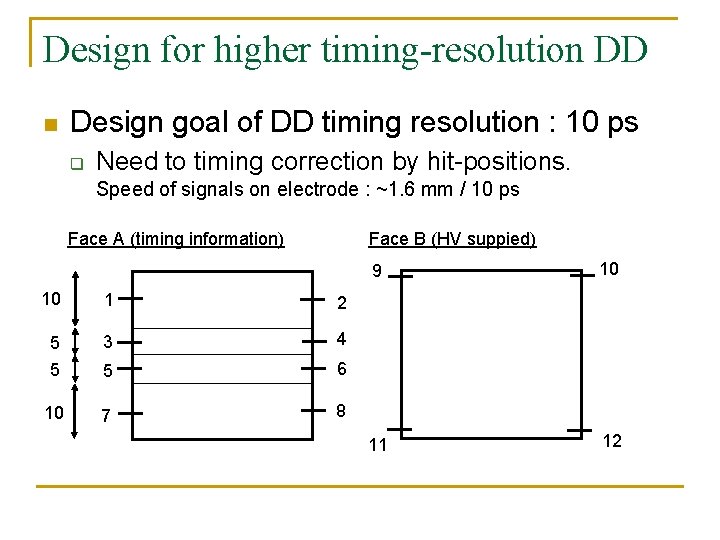 Design for higher timing-resolution DD

Design goal of DD timing resolution : 10 ps

Need to timing correction by hit-positions.
Speed of signals on electrode : ~1.6 mm / 10 ps

Face A (timing information)

10
5
5
10

1
2
3
4
5
6
7
8

Face B (HV suppied)

9
10
11
12